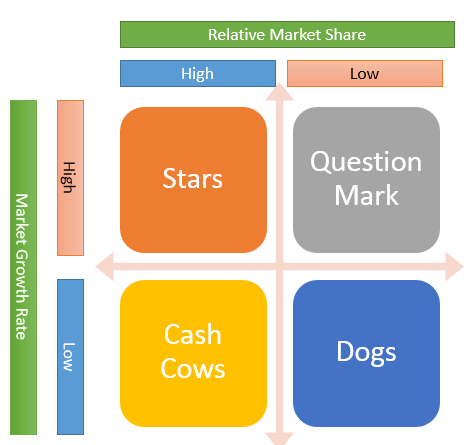 Relative Market Share

High

Low

Market Growth Rate

High

Low

Stars

Question Mark

Cash Cows

Dogs